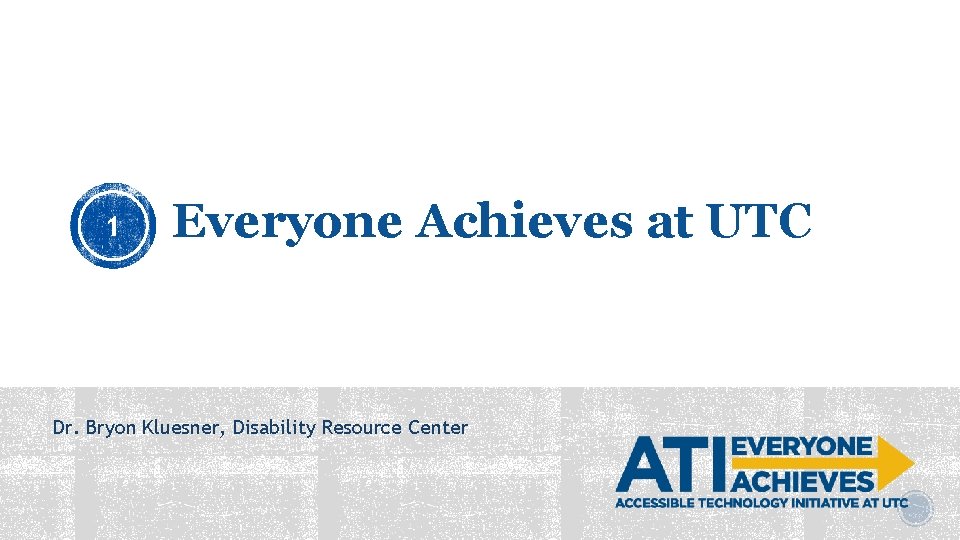 1

Everyone Achieves at UTC

Dr. Bryon Kluesner, Disability Resource Center

ATI EVERYONE ACHIEVES
ACCESSIBLE TECHNOLOGY INITIATIVE AT UTC